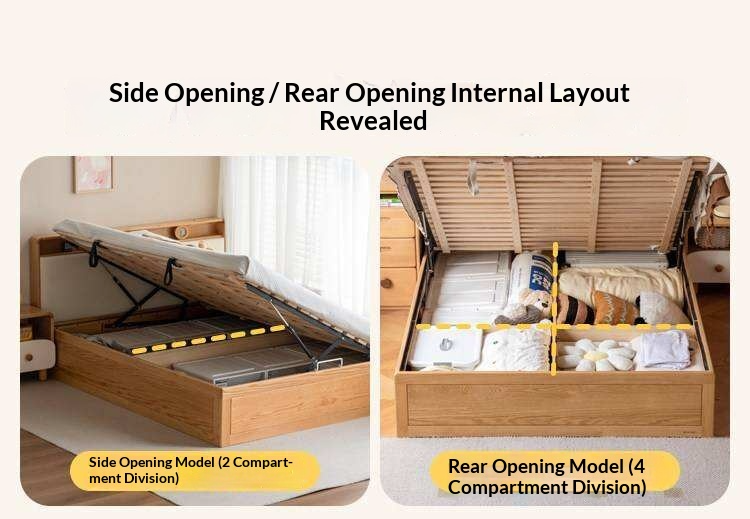 Side Opening / Rear Opening Internal Layout Revealed

Side Opening Model (2 Compartment Division)

Rear Opening Model (4 Compartment Division)